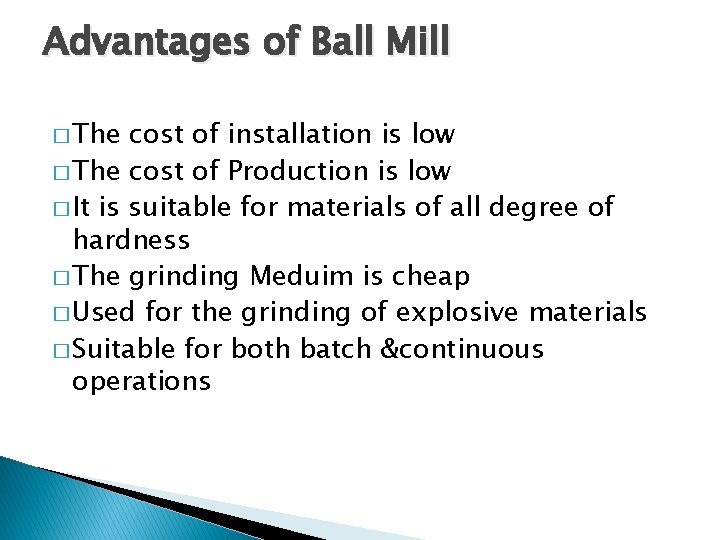 Advantages of Ball Mill

□ The cost of installation is low
□ The cost of Production is low
□ It is suitable for materials of all degree of hardness
□ The grinding Meduim is cheap
□ Used for the grinding of explosive materials
□ Suitable for both batch &continuous operations